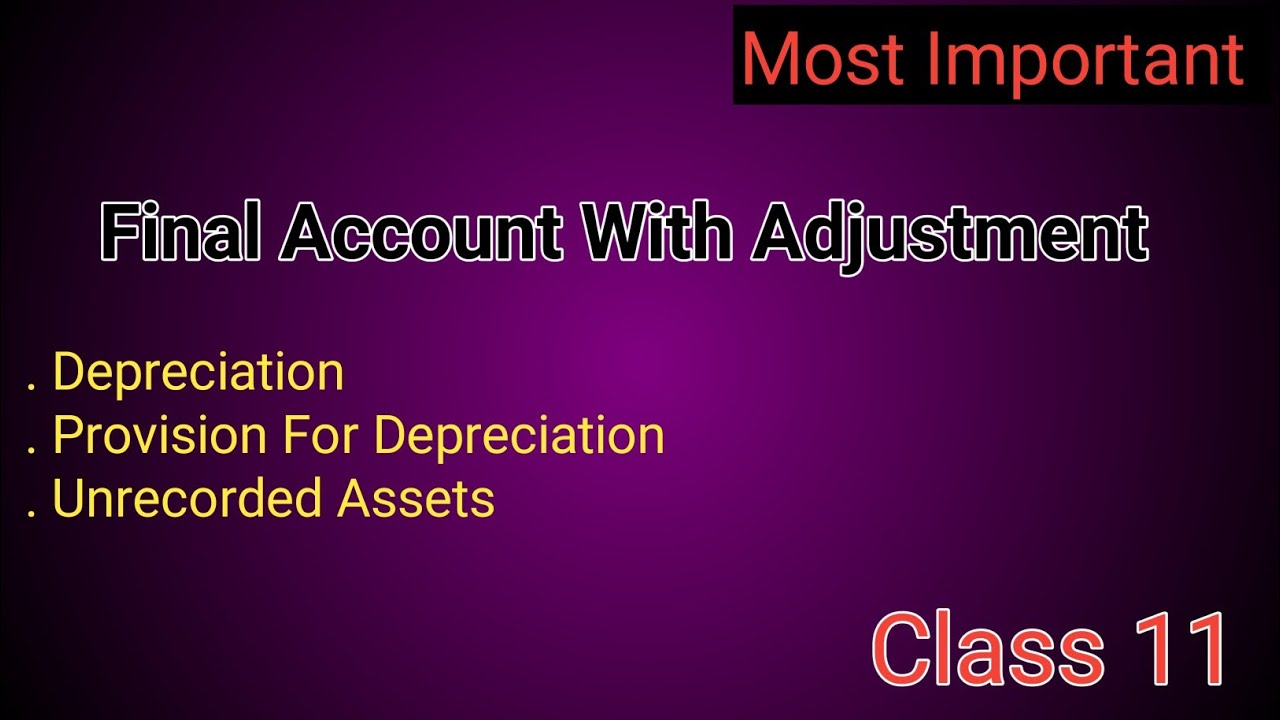 Most Important

Final Account With Adjustment

. Depreciation
. Provision For Depreciation
. Unrecorded Assets

Class 11